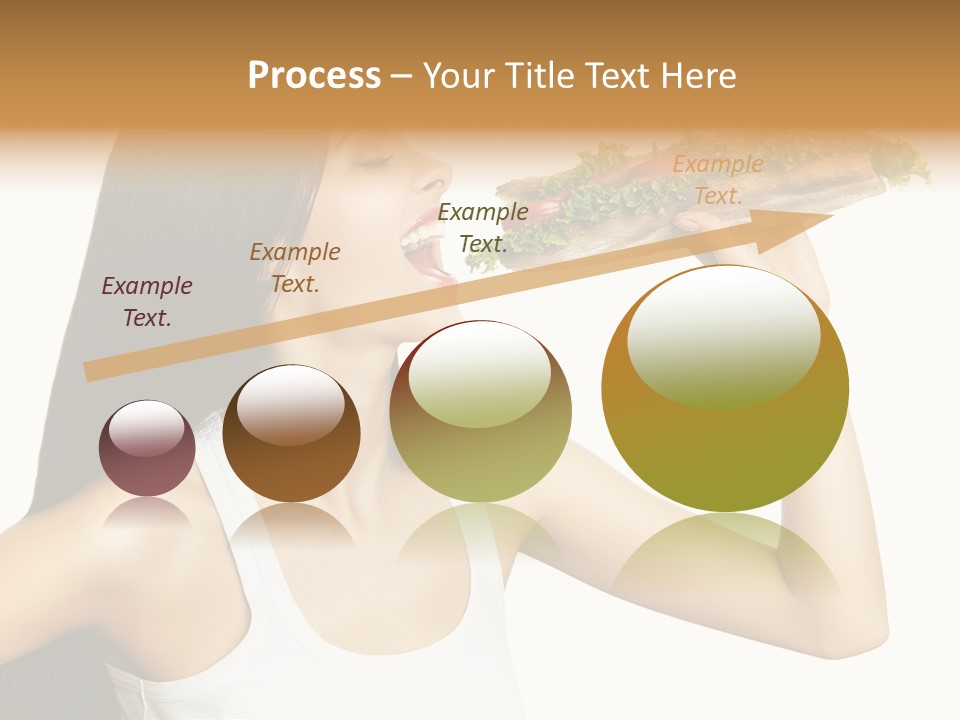 Process – Your Title Text Here

Example Text.

Example Text.

Example Text.

Example Text.